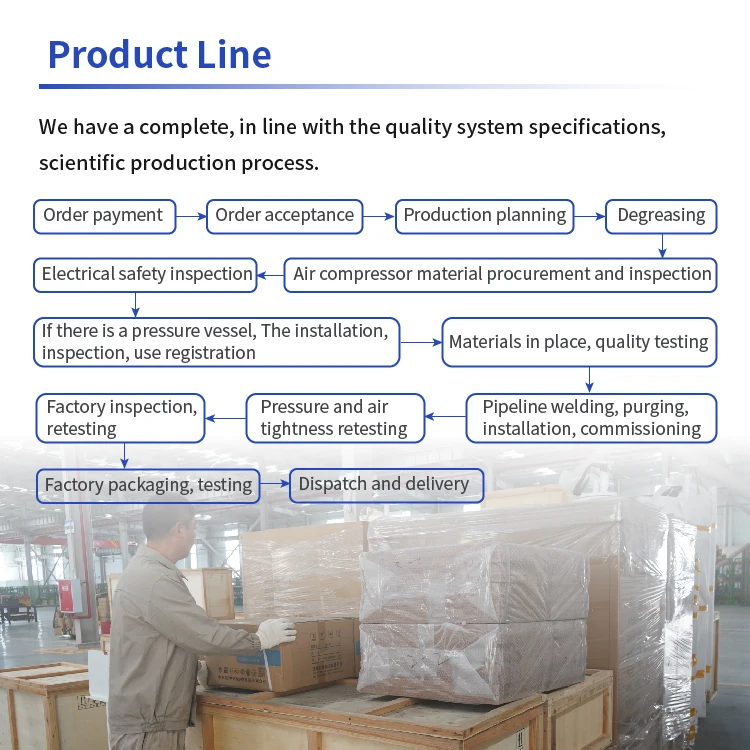 Product Line

We have a complete, in line with the quality system specifications, scientific production process.

Order payment

Order acceptance

Production planning

Degreasing

Air compressor material procurement and inspection

Electrical safety inspection

If there is a pressure vessel, The installation, inspection, use registration

Materials in place, quality testing

Pipeline welding, purging, installation, commissioning

Pressure and air tightness retesting

Factory inspection, retesting

Factory packaging, testing

Dispatch and delivery